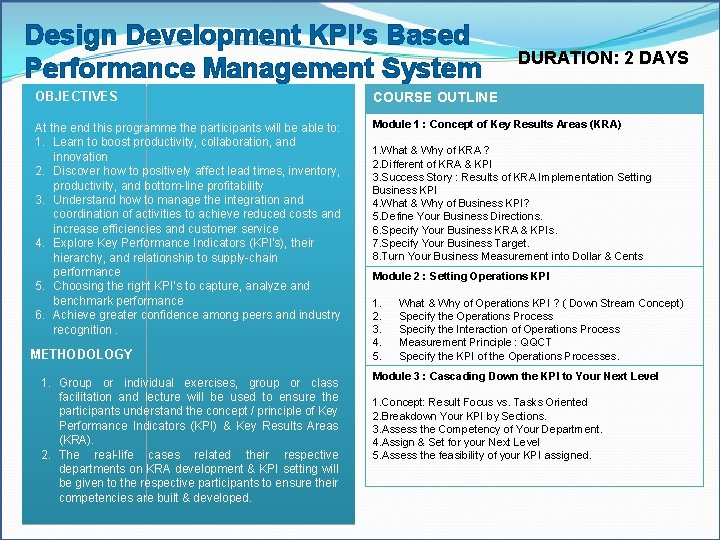 Design Development KPI's Based Performance Management System

DURATION: 2 DAYS

OBJECTIVES

At the end this programme the participants will be able to:
1. Learn to boost productivity, collaboration, and innovation
2. Discover how to positively affect lead times, inventory, productivity, and bottom-line profitability
3. Understand how to manage the integration and coordination of activities to achieve reduced costs and increase efficiencies and customer service
4. Explore Key Performance Indicators (KPI's), their hierarchy, and relationship to supply-chain performance
5. Choosing the right KPI's to capture, analyze and benchmark performance
6. Achieve greater confidence among peers and industry recognition .

METHODOLOGY

1. Group or individual exercises, group or class facilitation and lecture will be used to ensure the participants understand the concept / principle of Key Performance Indicators (KPI) & Key Results Areas (KRA).
2. The real-life cases related their respective departments on KRA development & KPI setting will be given to the respective participants to ensure their competencies are built & developed.

COURSE OUTLINE

Module 1 : Concept of Key Results Areas (KRA)

1.What & Why of KRA ?
2.Different of KRA & KPI
3.Success Story : Results of KRA Implementation Setting Business KPI
4.What & Why of Business KPI?
5.Define Your Business Directions.
6.Specify Your Business KRA & KPIs.
7.Specify Your Business Target.
8.Turn Your Business Measurement into Dollar & Cents

Module 2 : Setting Operations KPI

1. What & Why of Operations KPI ? ( Down Stream Concept)
2. Specify the Operations Process
3. Specify the Interaction of Operations Process
4. Measurement Principle : QQCT
5. Specify the KPI of the Operations Processes.

Module 3 : Cascading Down the KPI to Your Next Level

1.Concept: Result Focus vs. Tasks Oriented
2.Breakdown Your KPI by Sections.
3.Assess the Competency of Your Department.
4.Assign & Set for your Next Level
5.Assess the feasibility of your KPI assigned.